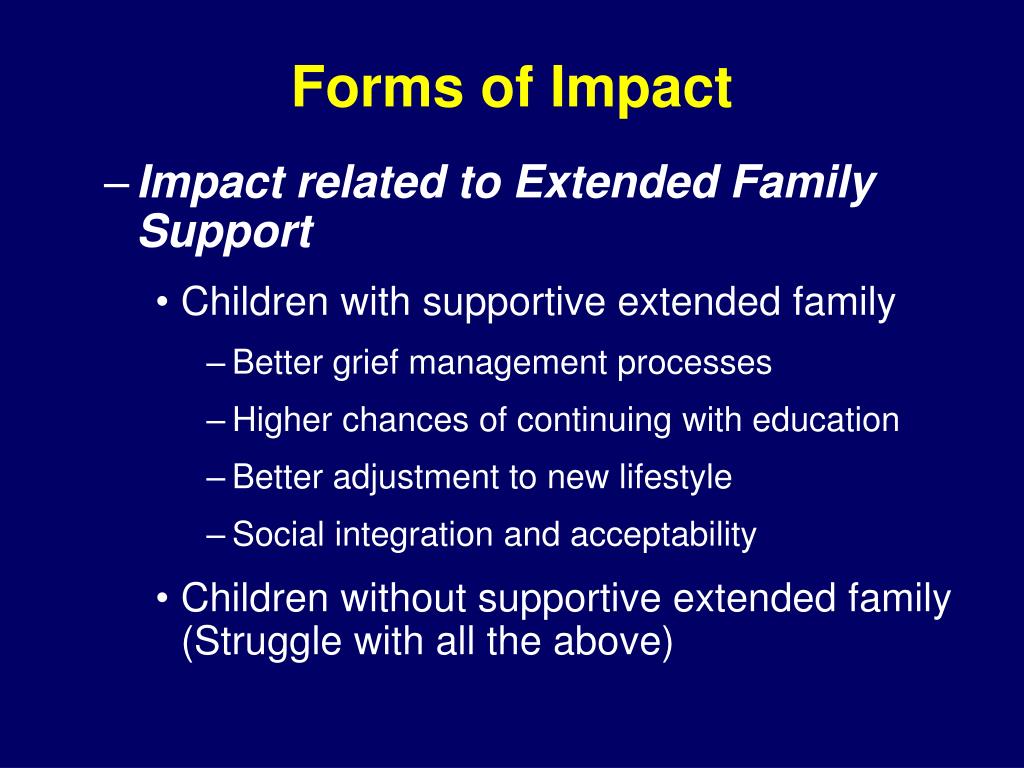 Forms of Impact

– Impact related to Extended Family Support

• Children with supportive extended family

– Better grief management processes

– Higher chances of continuing with education

– Better adjustment to new lifestyle

– Social integration and acceptability

• Children without supportive extended family (Struggle with all the above)